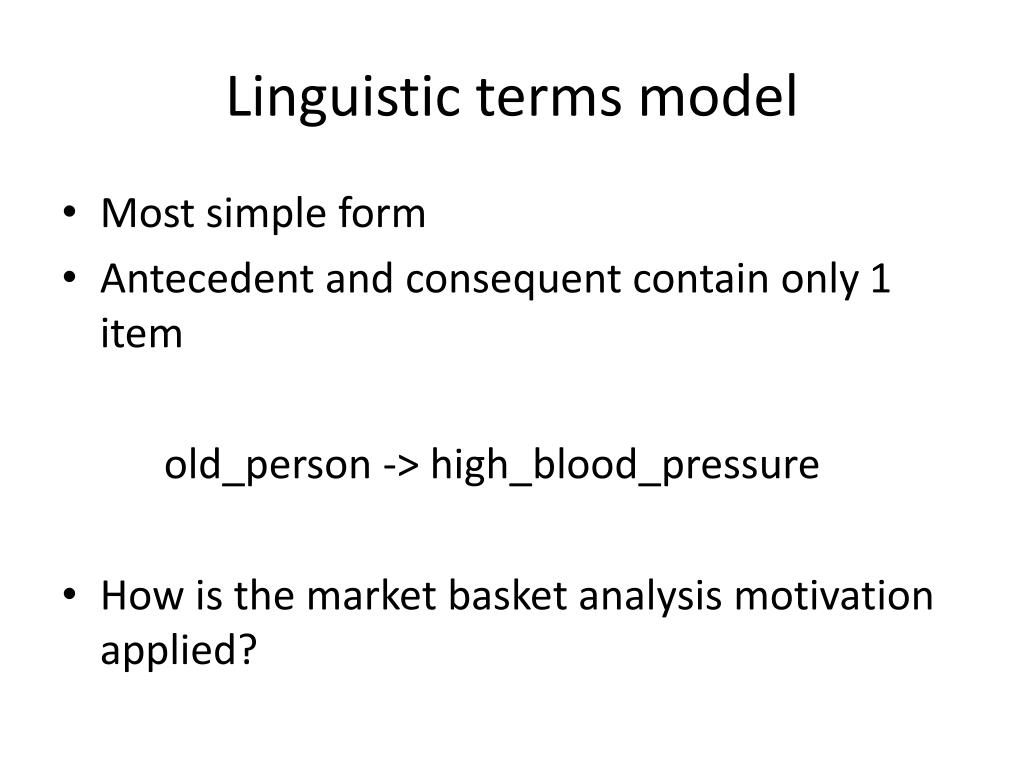 Linguistic terms model

• Most simple form
• Antecedent and consequent contain only 1 item

old_person -> high_blood_pressure

• How is the market basket analysis motivation applied?